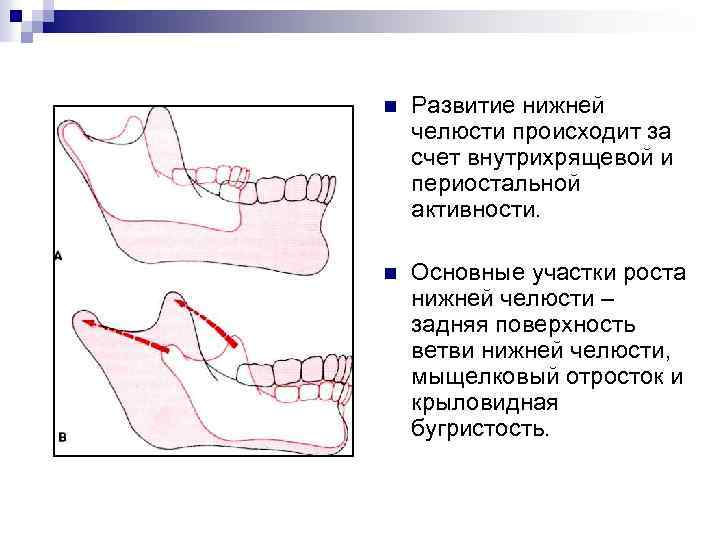 A

B

Развитие нижней челюсти происходит за счет внутрихрящевой и периостальной активности.

Основные участки роста нижней челюсти – задняя поверхность ветви нижней челюсти, мыщелковый отросток и крыловидная бугристость.